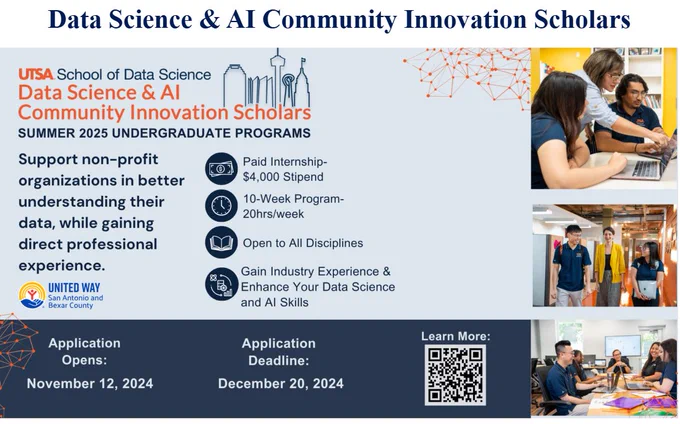 Data Science & AI Community Innovation Scholars

UTSA School of Data Science
Data Science & AI Community Innovation Scholars
SUMMER 2025 UNDERGRADUATE PROGRAMS

Support non-profit organizations in better understanding their data, while gaining direct professional experience.

UNITED WAY
San Antonio and Bexar County

Paid Internship- $4,000 Stipend

10-Week Program- 20hrs/week

Open to All Disciplines

Gain Industry Experience & Enhance Your Data Science and AI Skills

Application Opens:
November 12, 2024

Application Deadline:
December 20, 2024

Learn More: